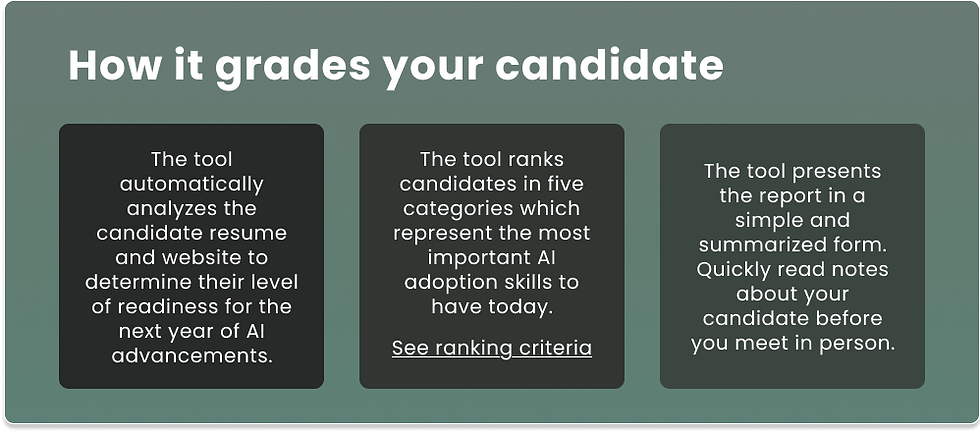 How it grades your candidate

The tool automatically analyzes the candidate resume and website to determine their level of readiness for the next year of AI advancements.

The tool ranks candidates in five categories which represent the most important AI adoption skills to have today.

See ranking criteria

The tool presents the report in a simple and summarized form. Quickly read notes about your candidate before you meet in person.